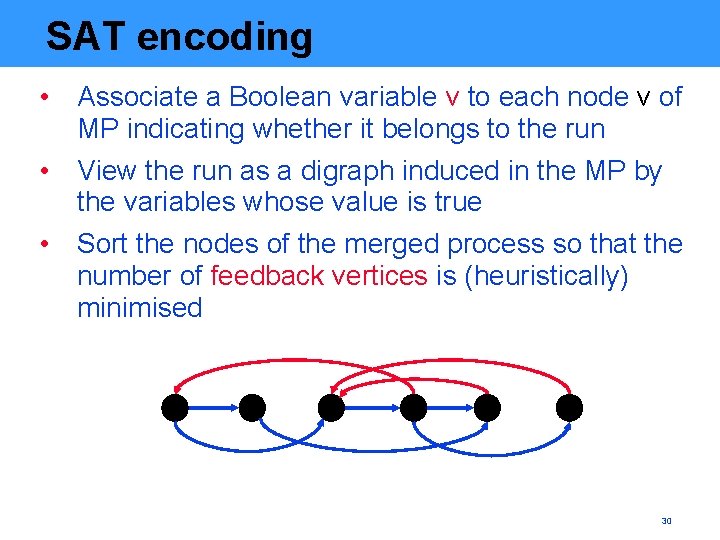 SAT encoding

• Associate a Boolean variable v to each node v of MP indicating whether it belongs to the run

• View the run as a digraph induced in the MP by the variables whose value is true

• Sort the nodes of the merged process so that the number of feedback vertices is (heuristically) minimised

30